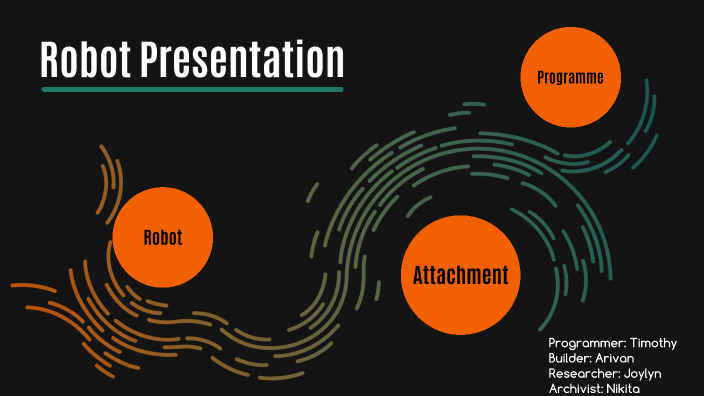 Robot Presentation

Programme

Robot

Attachment

Programmer: Timothy
Builder: Arivan
Researcher: Joylyn
Archivist: Nikita